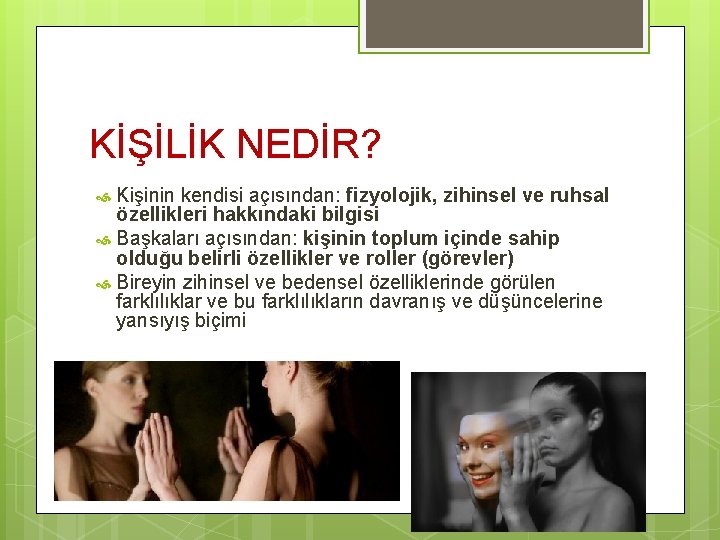 KİŞİLİK NEDİR?

Kişinin kendisi açısından: fizyolojik, zihinsel ve ruhsal özellikleri hakkındaki bilgisi

Başkaları açısından: kişinin toplum içinde sahip olduğu belirli özellikler ve roller (görevler)

Bireyin zihinsel ve bedensel özelliklerinde görülen farklılıklar ve bu farklılıkların davranış ve düşüncelerine yansıyış biçimi